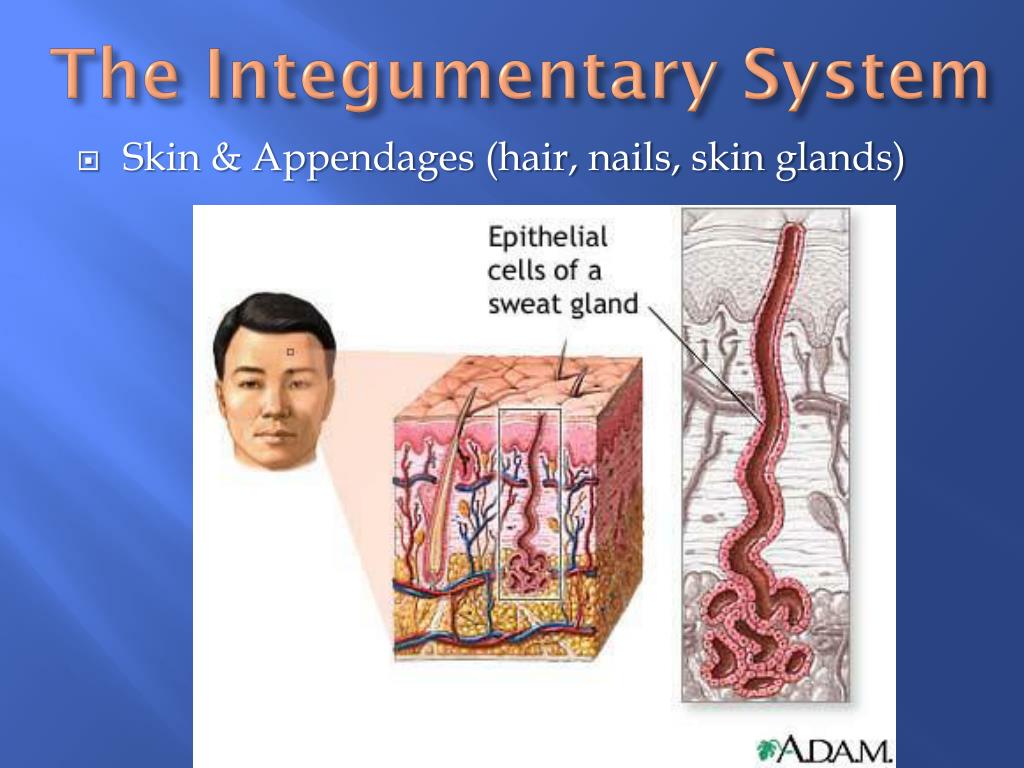 The Integumentary System

Skin & Appendages (hair, nails, skin glands)

Epithelial cells of a sweat gland

A.D.A.M.